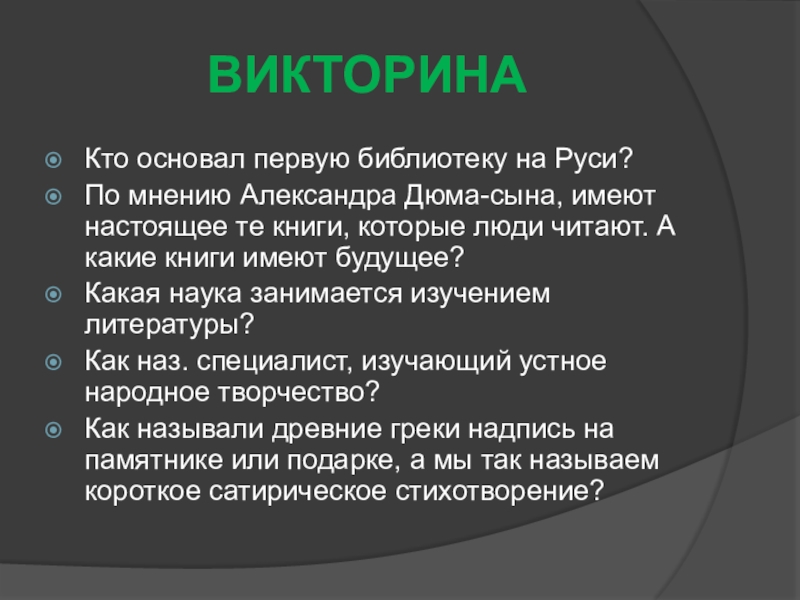 ВИКТОРИНА

Кто основал первую библиотеку на Руси?

По мнению Александра Дюма-сына, имеют настоящее те книги, которые люди читают. А какие книги имеют будущее?

Какая наука занимается изучением литературы?

Как наз. специалист, изучающий устное народное творчество?

Как называли древние греки надпись на памятнике или подарке, а мы так называем короткое сатирическое стихотворение?